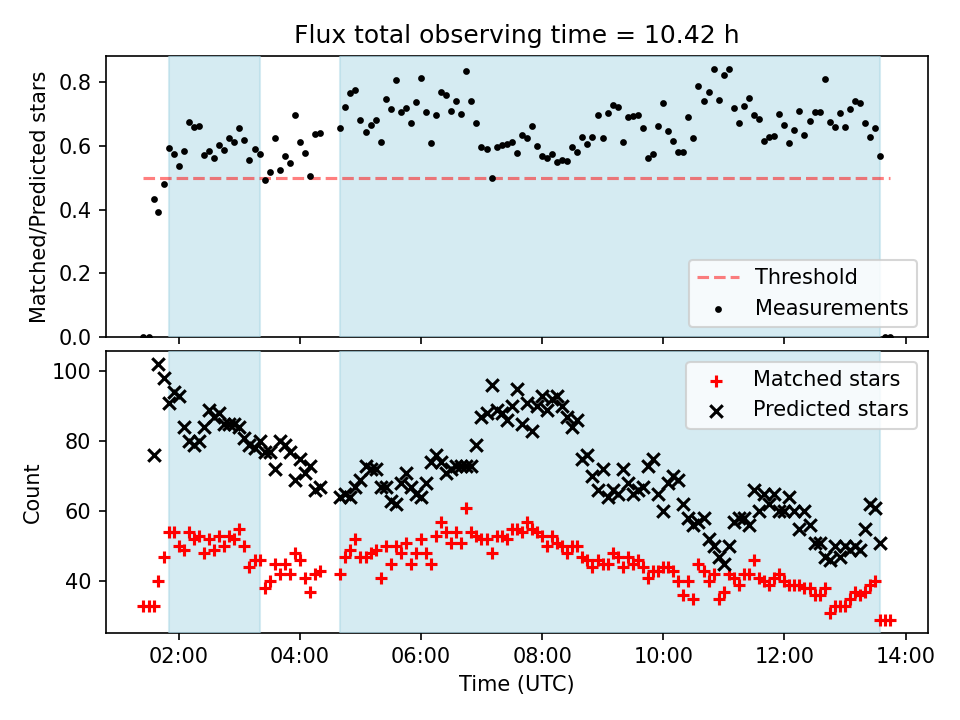 Flux total observing time = 10.42 h

Matched/Predicted stars

0.8
0.6
0.4
0.2
0.0

Threshold
Measurements

Count

100
80
60
40

Matched stars
Predicted stars

02:00 04:00 06:00 08:00 10:00 12:00 14:00

Time (UTC)